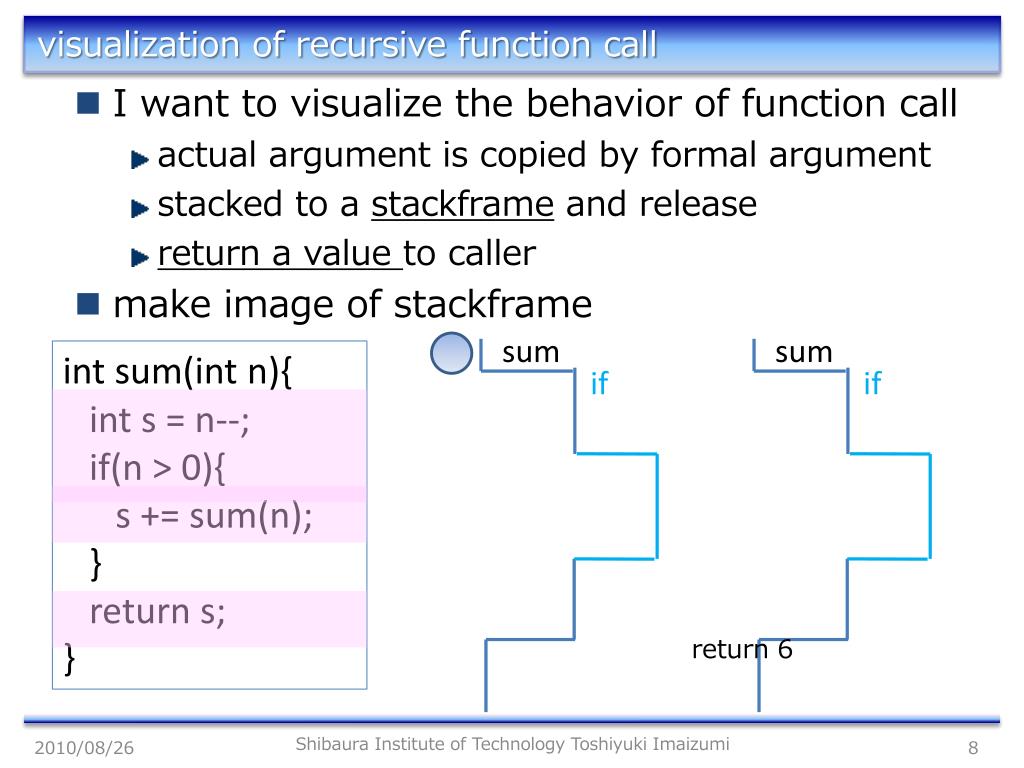 visualization of recursive function call

I want to visualize the behavior of function call

actual argument is copied by formal argument

stacked to a stackframe and release

return a value to caller

make image of stackframe

int sum(int n){
int s = n--;
if(n > 0){
s += sum(n);
}
return s;
}

sum
if

sum
if

return 6

2010/08/26 Shibaura Institute of Technology Toshiyuki Imaizumi 8